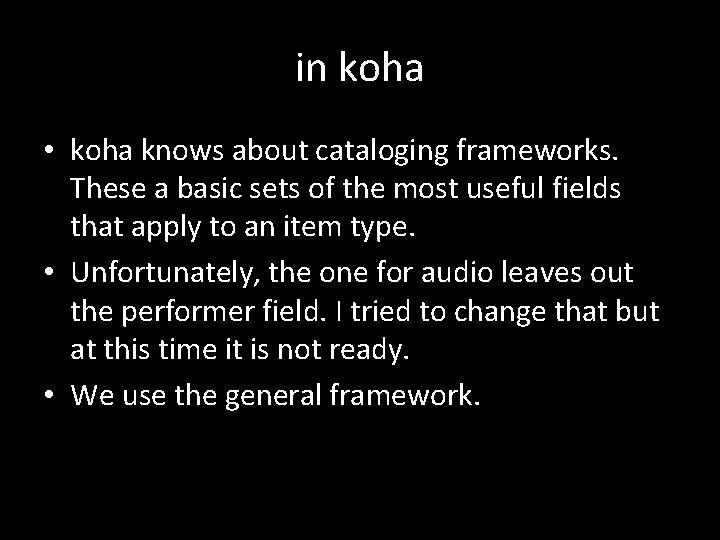 in koha

• koha knows about cataloging frameworks. These a basic sets of the most useful fields that apply to an item type.
• Unfortunately, the one for audio leaves out the performer field. I tried to change that but at this time it is not ready.
• We use the general framework.